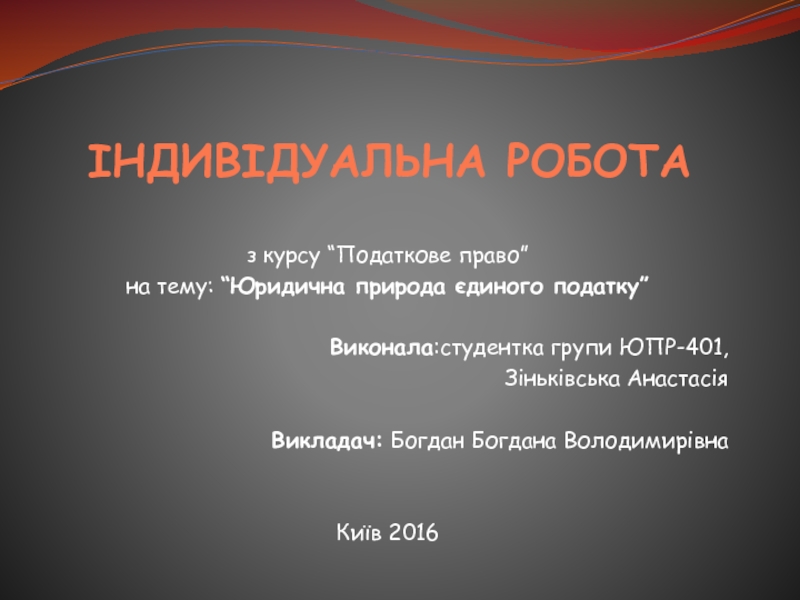 ІНДИВІДУАЛЬНА РОБОТА

з курсу “Податкове право”
на тему: “Юридична природа єдиного податку”

Виконала:студентка групи ЮПР-401,
Зіньківська Анастасія

Викладач: Богдан Богдана Володимирівна

Київ 2016